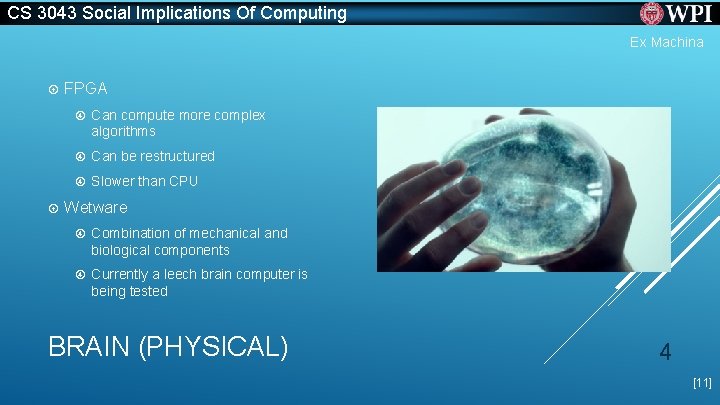 CS 3043 Social Implications Of Computing

WPI

Ex Machina

FPGA

Can compute more complex algorithms

Can be restructured

Slower than CPU

Wetware

Combination of mechanical and biological components

Currently a leech brain computer is being tested

BRAIN (PHYSICAL)

4

[11]